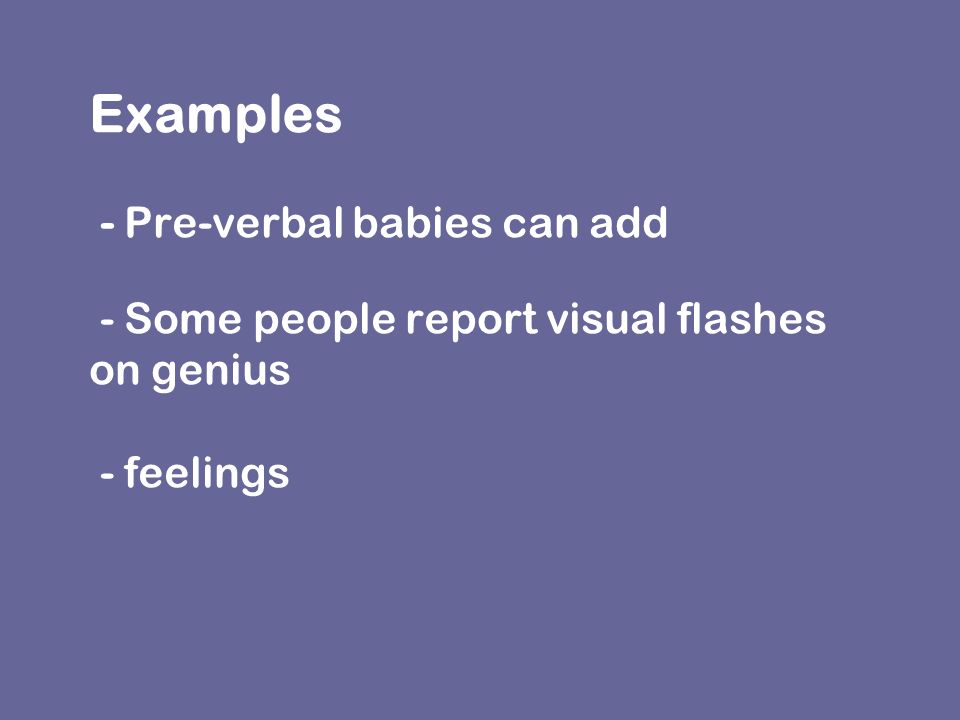 Examples

- Pre-verbal babies can add

- Some people report visual flashes on genius

- feelings